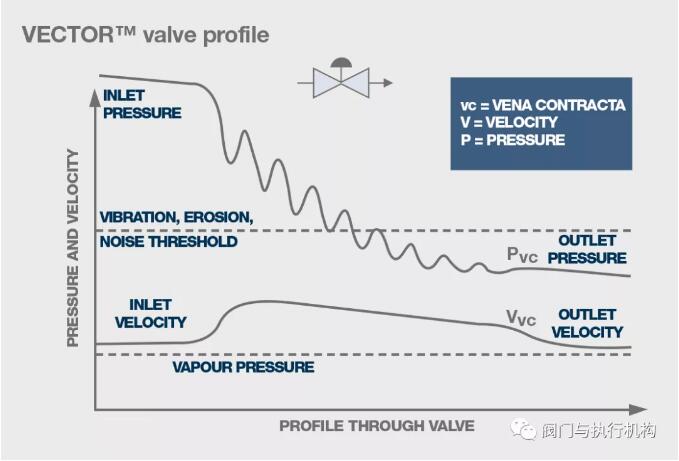 VECTOR™ valve profile

vc = VENA CONTRACTA
V = VELOCITY
P = PRESSURE

PRESSURE AND VELOCITY

INLET PRESSURE

VIBRATION, EROSION, NOISE THRESHOLD

$P_{VC}$

OUTLET PRESSURE

INLET VELOCITY

$V_{VC}$

OUTLET VELOCITY

VAPOUR PRESSURE

PROFILE THROUGH VALVE

阀门与执行机构